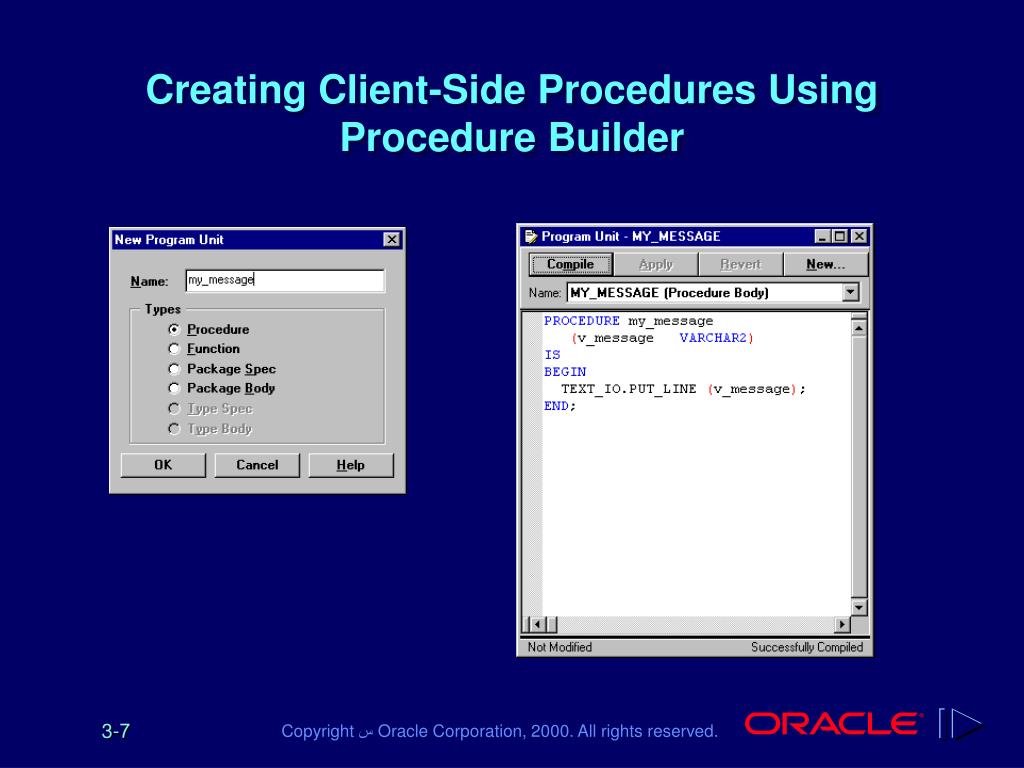 Creating Client-Side Procedures Using Procedure Builder

New Program Unit

Name: my_message

Types

Procedure

Function

Package Spec

Package Body

Type Spec

Type Body

OK Cancel Help

Program Unit - MY_MESSAGE

Compile Apply Revert New...

Name: MY_MESSAGE (Procedure Body)

PROCEDURE my_message
(v_message VARCHAR2)
IS
BEGIN
TEXT_IO.PUT_LINE (v_message);
END;

Not Modified Successfully Compiled

3-7

Copyright س Oracle Corporation, 2000. All rights reserved.

ORACLE